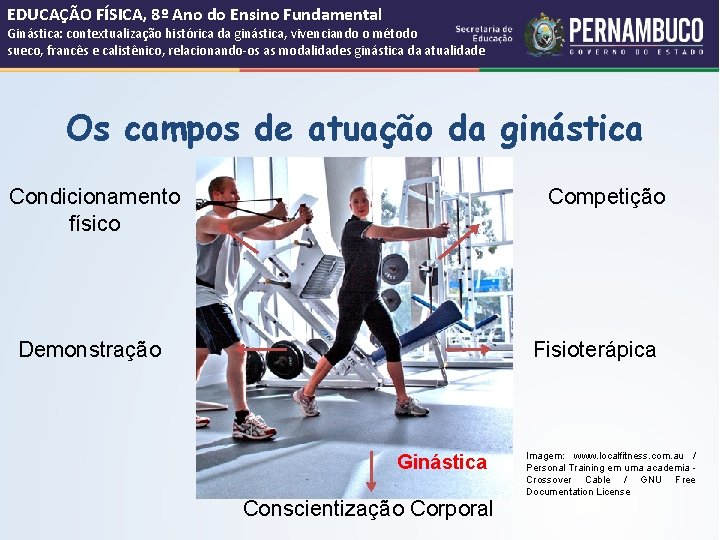 EDUCAÇÃO FÍSICA, 8º Ano do Ensino Fundamental
Ginástica: contextualização histórica da ginástica, vivenciando o método sueco, francês e calistênico, relacionando-os as modalidades ginástica da atualidade

Secretaria de Educação
PERNAMBUCO
GOVERNO DO ESTADO

Os campos de atuação da ginástica

Condicionamento físico

Competição

Demonstração

Fisioterápica

Ginástica

Conscientização Corporal

Imagem: www.localfitness.com.au / Personal Training em uma academia - Crossover Cable / GNU Free Documentation License